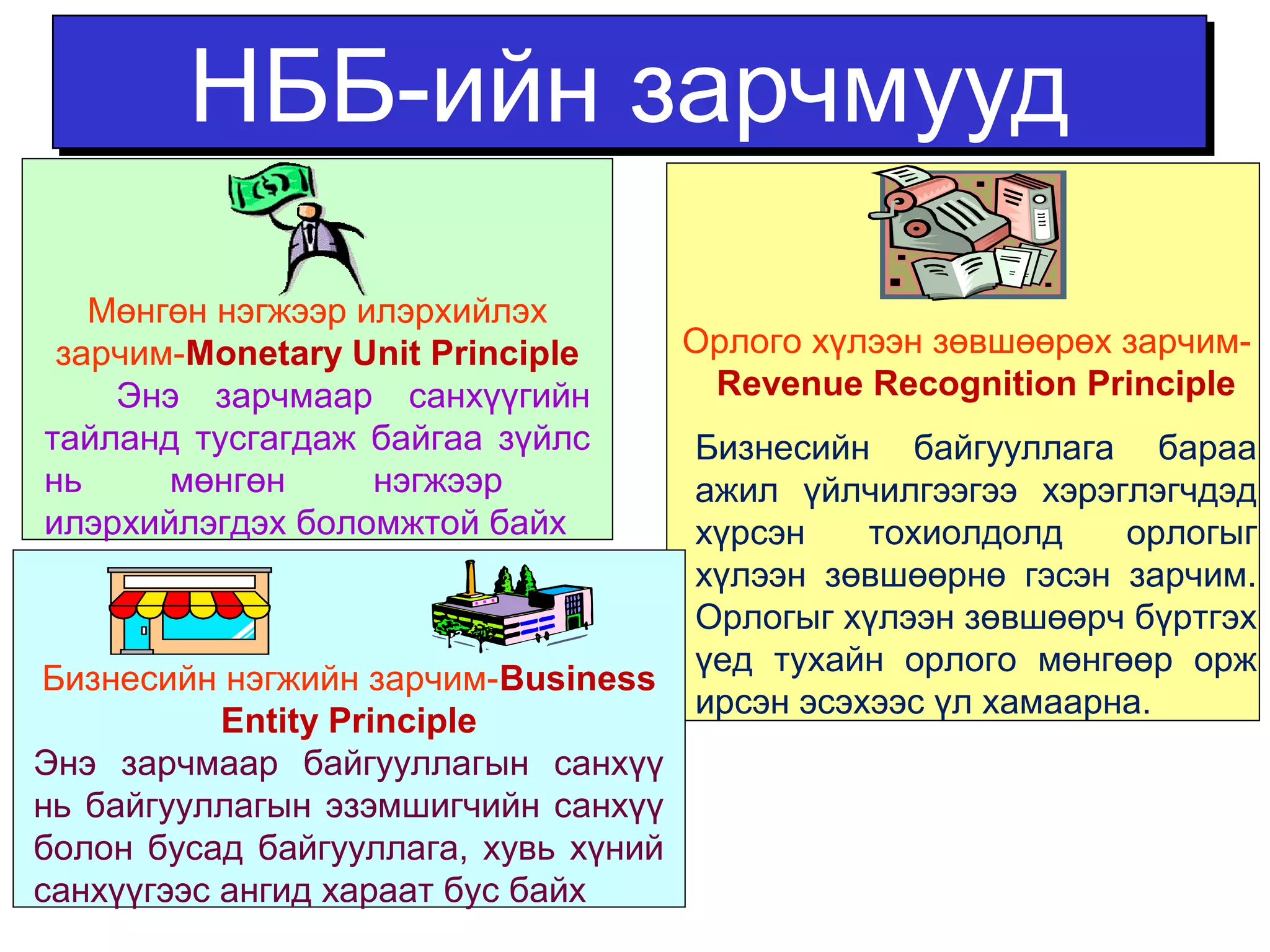 НББ-ийн зарчмууд

Мөнгөн нэгжээр илэрхийлэх зарчим-Monetary Unit Principle

Энэ зарчмаар санхүүгийн тайланд тусгагдаж байгаа зүйлс нь мөнгөн нэгжээр илэрхийлэгдэх боломжтой байх

Бизнесийн нэгжийн зарчим-Business Entity Principle

Энэ зарчмаар байгууллагын санхүү нь байгууллагын эзэмшигчийн санхүү болон бусад байгууллага, хувь хүний санхүүгээс ангид хараат бус байх

Орлого хүлээн зөвшөөрөх зарчим-Revenue Recognition Principle

Бизнесийн байгууллага бараа ажил үйлчилгээгээ хэрэглэгчдэд хүрсэн тохиолдолд орлогыг хүлээн зөвшөөрнө гэсэн зарчим. Орлогыг хүлээн зөвшөөрч бүртгэх үед тухайн орлого мөнгөөр орж ирсэн эсэхээс үл хамаарна.